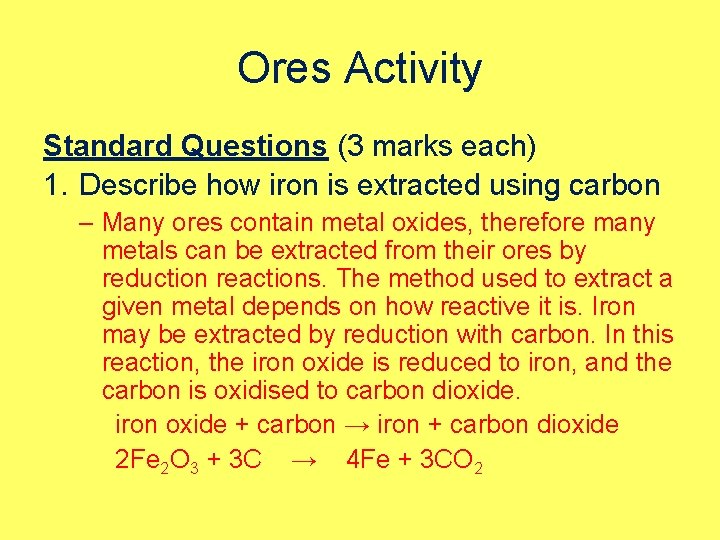 Ores Activity

Standard Questions (3 marks each)

1. Describe how iron is extracted using carbon

– Many ores contain metal oxides, therefore many metals can be extracted from their ores by reduction reactions. The method used to extract a given metal depends on how reactive it is. Iron may be extracted by reduction with carbon. In this reaction, the iron oxide is reduced to iron, and the carbon is oxidised to carbon dioxide.

iron oxide + carbon → iron + carbon dioxide

$2Fe_2O_3 + 3C \rightarrow 4Fe + 3CO_2$